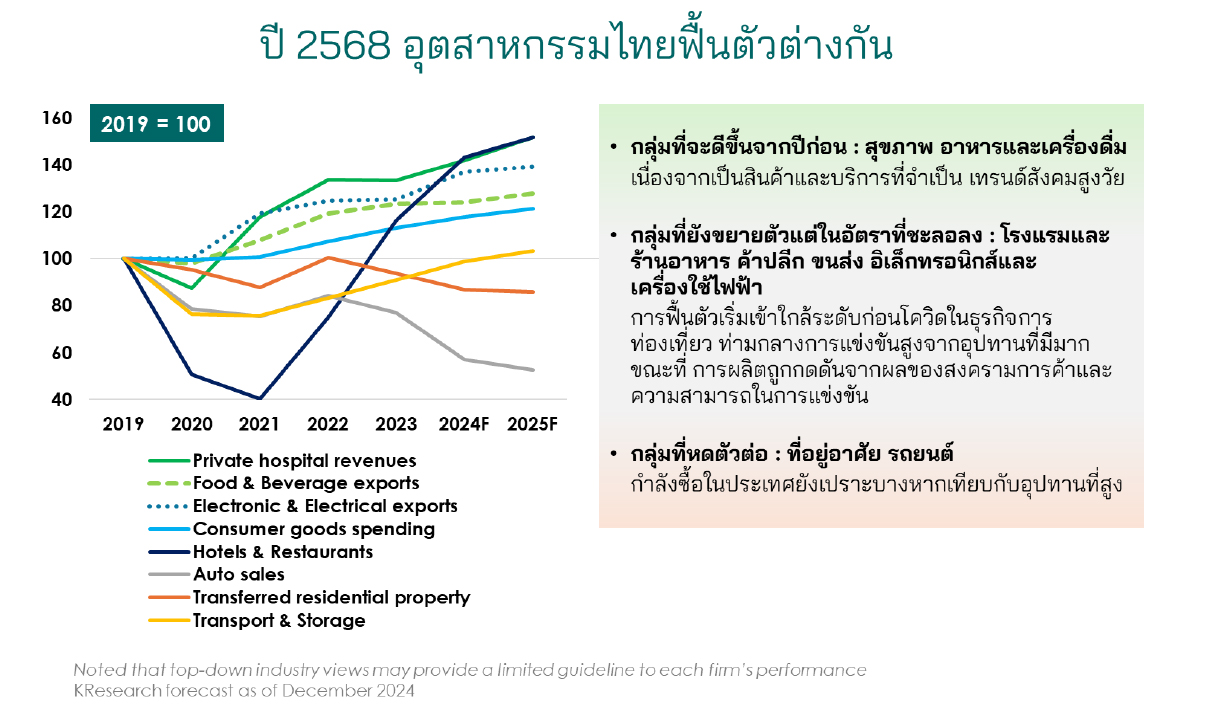 ปี 2568 อุตสาหกรรมไทยฟื้นตัวต่างกัน

2019 = 100

160
140
120
100
80
60
40

2019 2020 2021 2022 2023 2024F 2025F

Private hospital revenues
Food & Beverage exports
Electronic & Electrical exports
Consumer goods spending
Hotels & Restaurants
Auto sales
Transferred residential property
Transport & Storage

• กลุ่มที่จะดีขึ้นจากปีก่อน : สุขภาพ อาหารและเครื่องดื่ม
เนื่องจากเป็นสินค้าและบริการที่จำเป็น เทรนด์สังคมสูงวัย

• กลุ่มที่ยังขยายตัวแต่ในอัตราที่ชะลอลง : โรงแรมและร้านอาหาร ค้าปลีก ขนส่ง อิเล็กทรอนิกส์และเครื่องใช้ไฟฟ้า
การฟื้นตัวเริ่มเข้าใกล้ระดับก่อนโควิดในธุรกิจการท่องเที่ยว ท่ามกลางการแข่งขันสูงจากอุปทานที่มีมาก ขณะที่ การผลิตถูกกดดันจากผลของสงครามการค้าและความสามารถในการแข่งขัน

• กลุ่มที่หดตัวต่อ : ที่อยู่อาศัย รถยนต์
กำลังซื้อในประเทศยังเปราะบางหากเทียบกับอุปทานที่สูง

Noted that top-down industry views may provide a limited guideline to each firm's performance
KResearch forecast as of December 2024